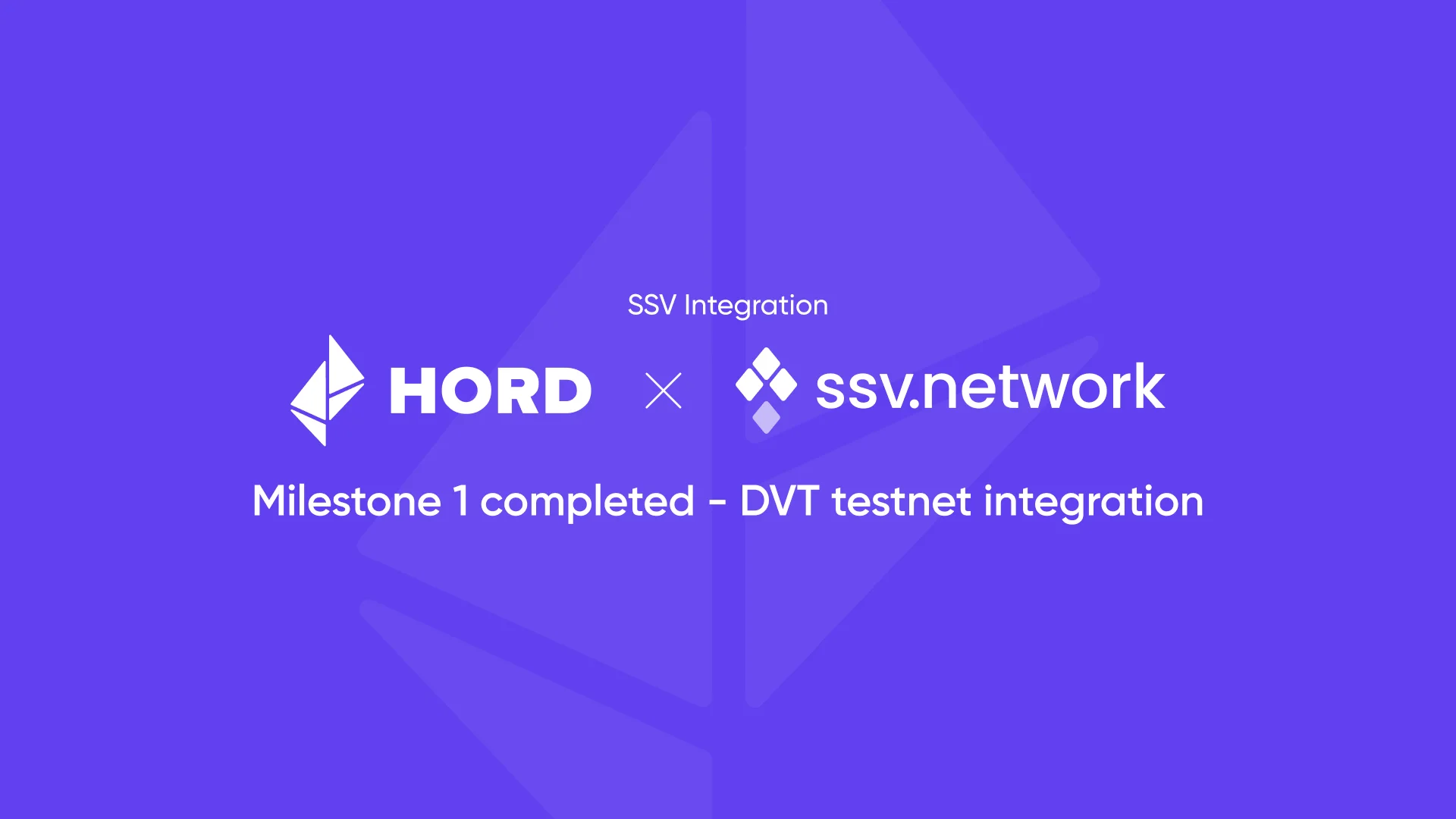 SSV Integration

HORD × ssv.network

Milestone 1 completed - DVT testnet integration